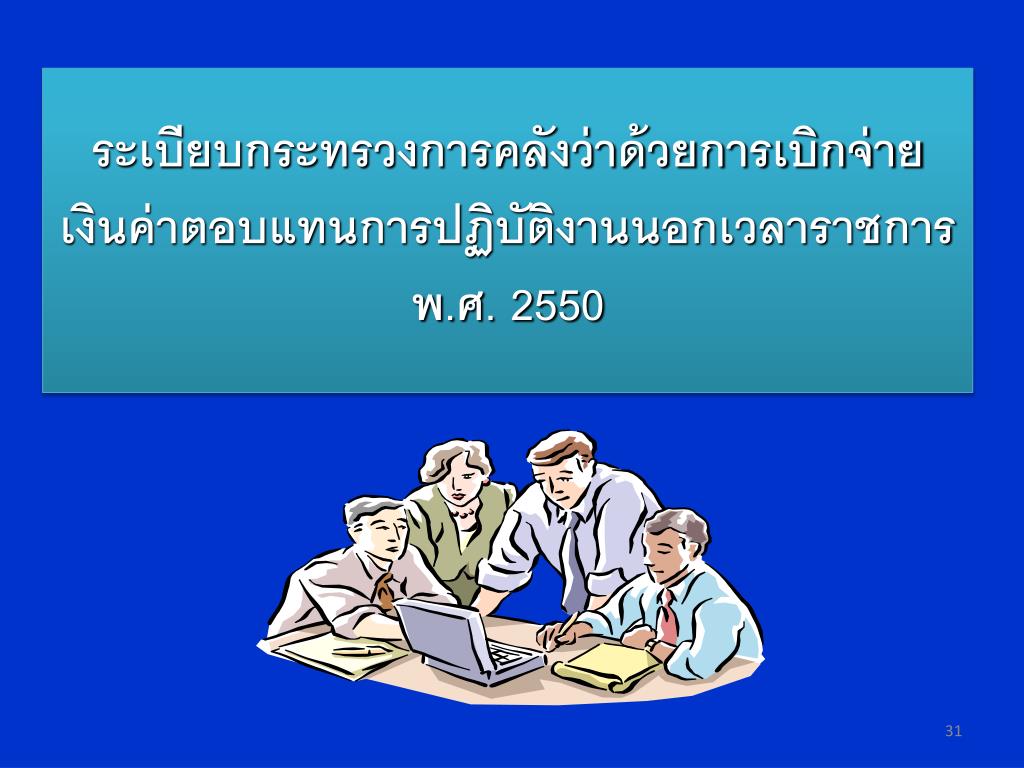 ระเบียบกระทรวงการคลังว่าด้วยการเบิกจ่ายเงินค่าตอบแทนการปฏิบัติงานนอกเวลาราชการ พ.ศ. 2550

31